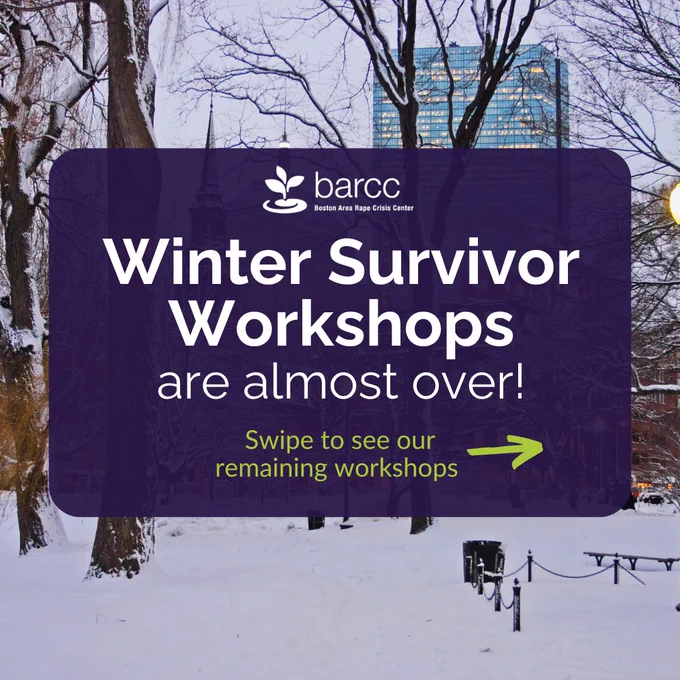 barcc
Boston Area Rape Crisis Center

Winter Survivor Workshops are almost over!

Swipe to see our remaining workshops